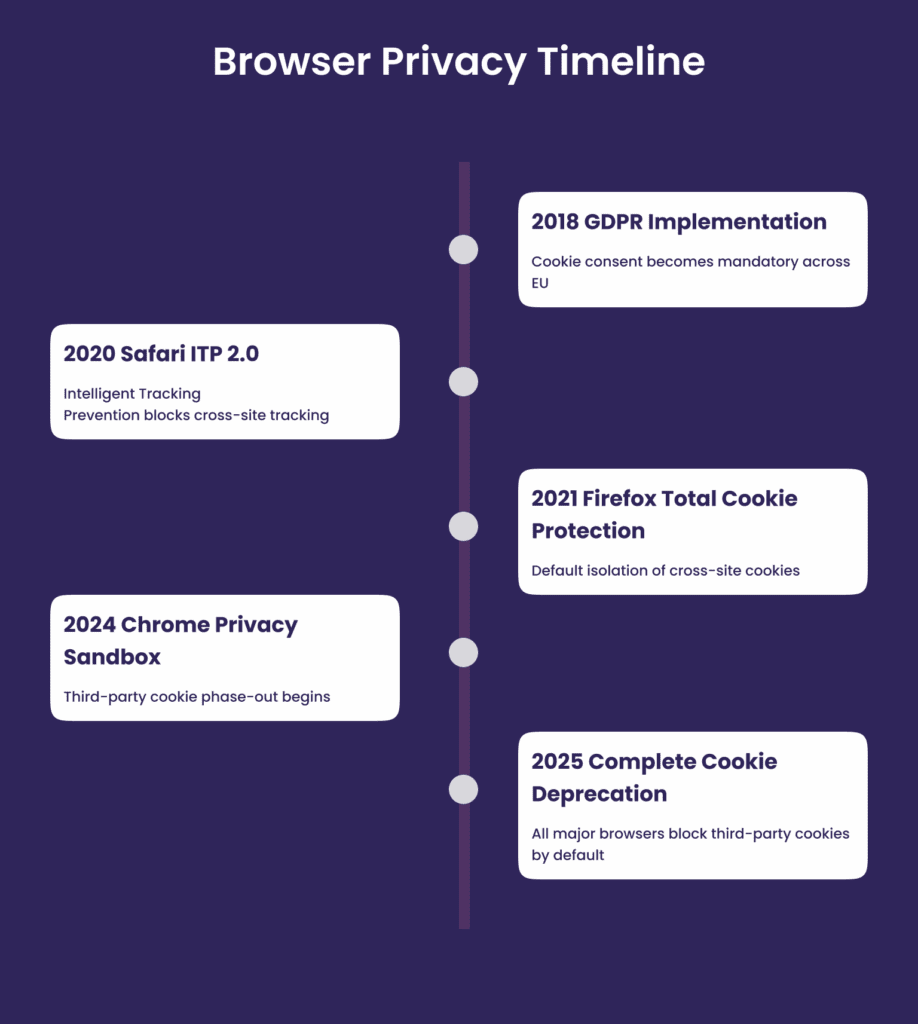 Browser Privacy Timeline

2018 GDPR Implementation

Cookie consent becomes mandatory across EU

2020 Safari ITP 2.0

Intelligent Tracking
Prevention blocks cross-site tracking

2021 Firefox Total Cookie Protection

Default isolation of cross-site cookies

2024 Chrome Privacy Sandbox

Third-party cookie phase-out begins

2025 Complete Cookie Deprecation

All major browsers block third-party cookies by default